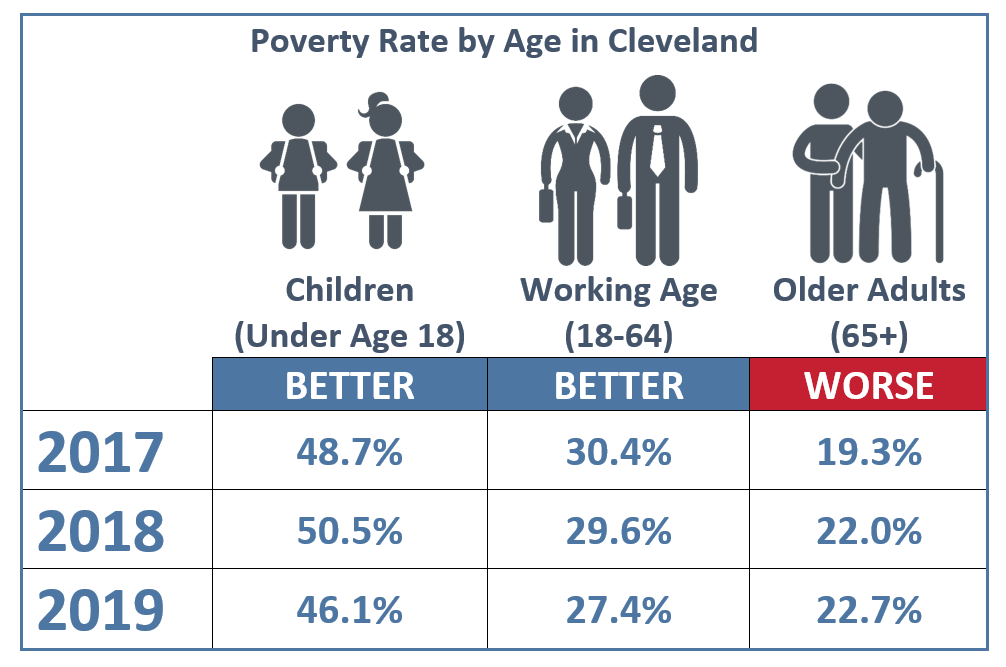 Poverty Rate by Age in Cleveland

| | Children (Under Age 18) | Working Age (18-64) | Older Adults (65+) |
|---|---|---|---|
| | BETTER | BETTER | WORSE |
| 2017 | 48.7% | 30.4% | 19.3% |
| 2018 | 50.5% | 29.6% | 22.0% |
| 2019 | 46.1% | 27.4% | 22.7% |